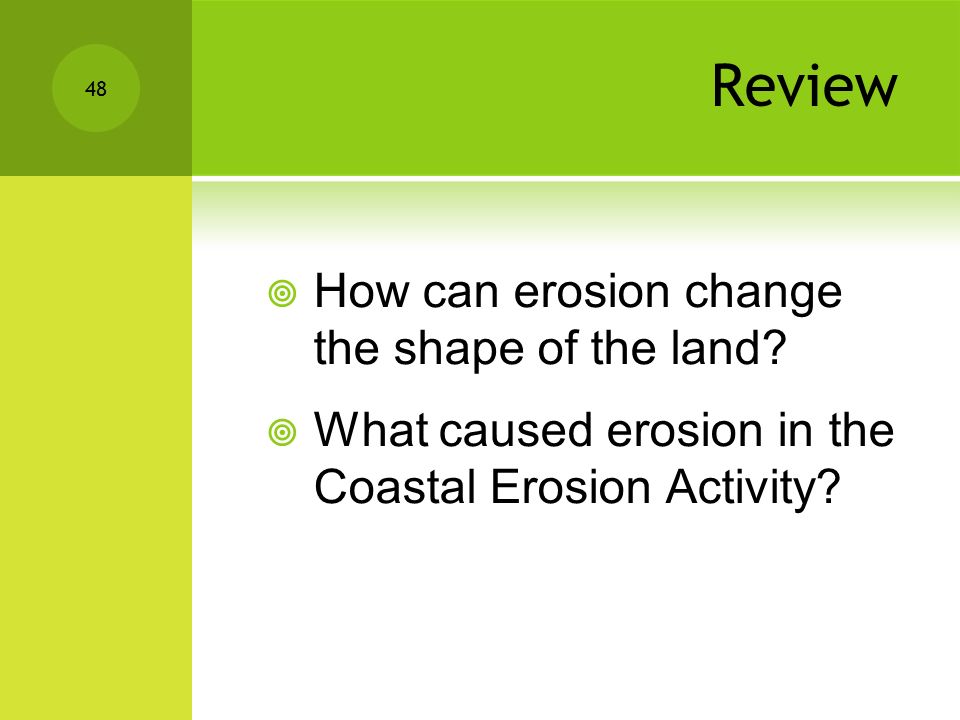 48

Review

How can erosion change the shape of the land?

What caused erosion in the Coastal Erosion Activity?